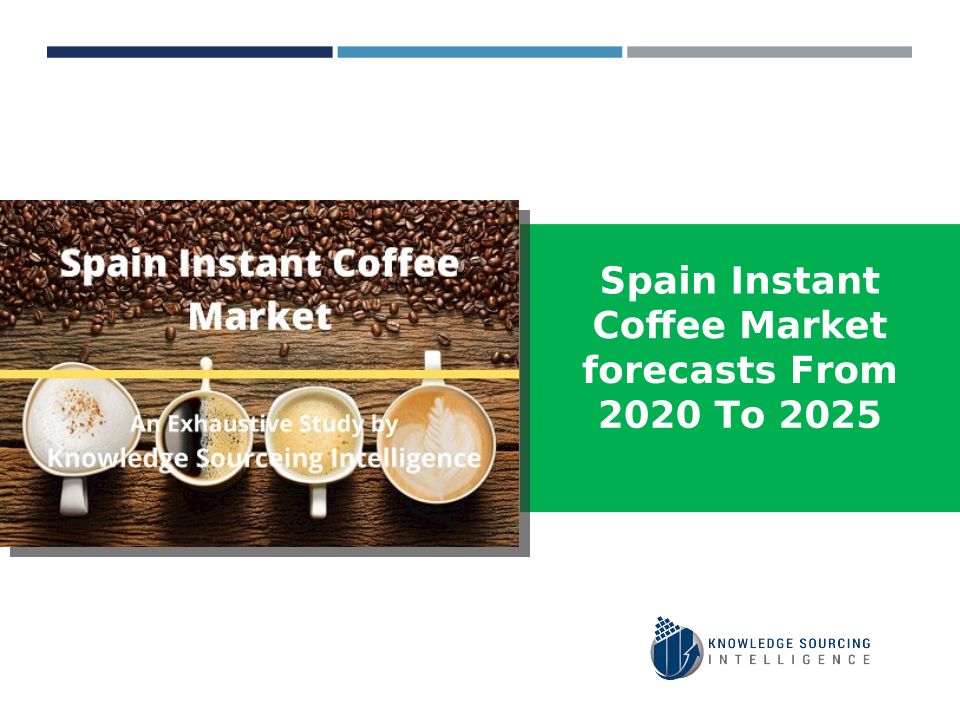 Spain Instant Coffee Market

An Exhaustive Study by Knowledge Sourceing Intelligence

Spain Instant Coffee Market forecasts From 2020 To 2025

KNOWLEDGE SOURCING INTELLIGENCE